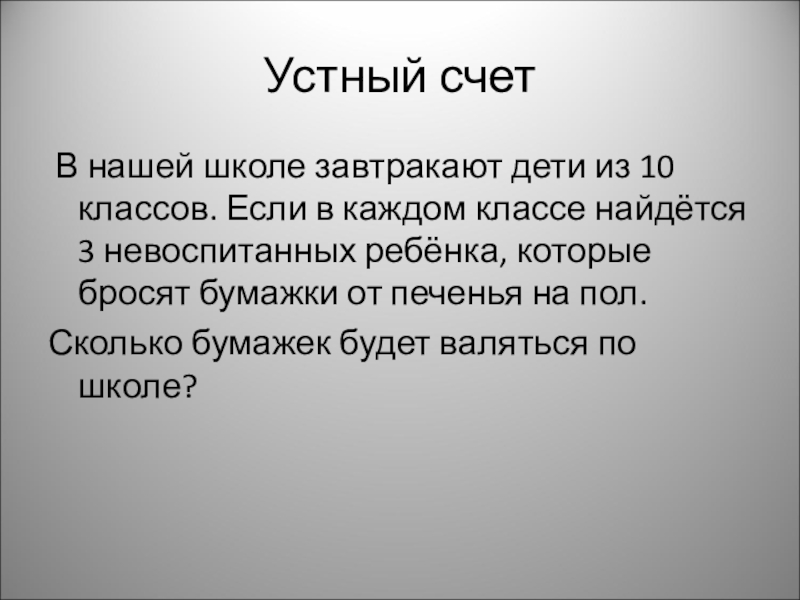 Устный счет

В нашей школе завтракают дети из 10 классов. Если в каждом классе найдётся 3 невоспитанных ребёнка, которые бросят бумажки от печенья на пол.

Сколько бумажек будет валяться по школе?